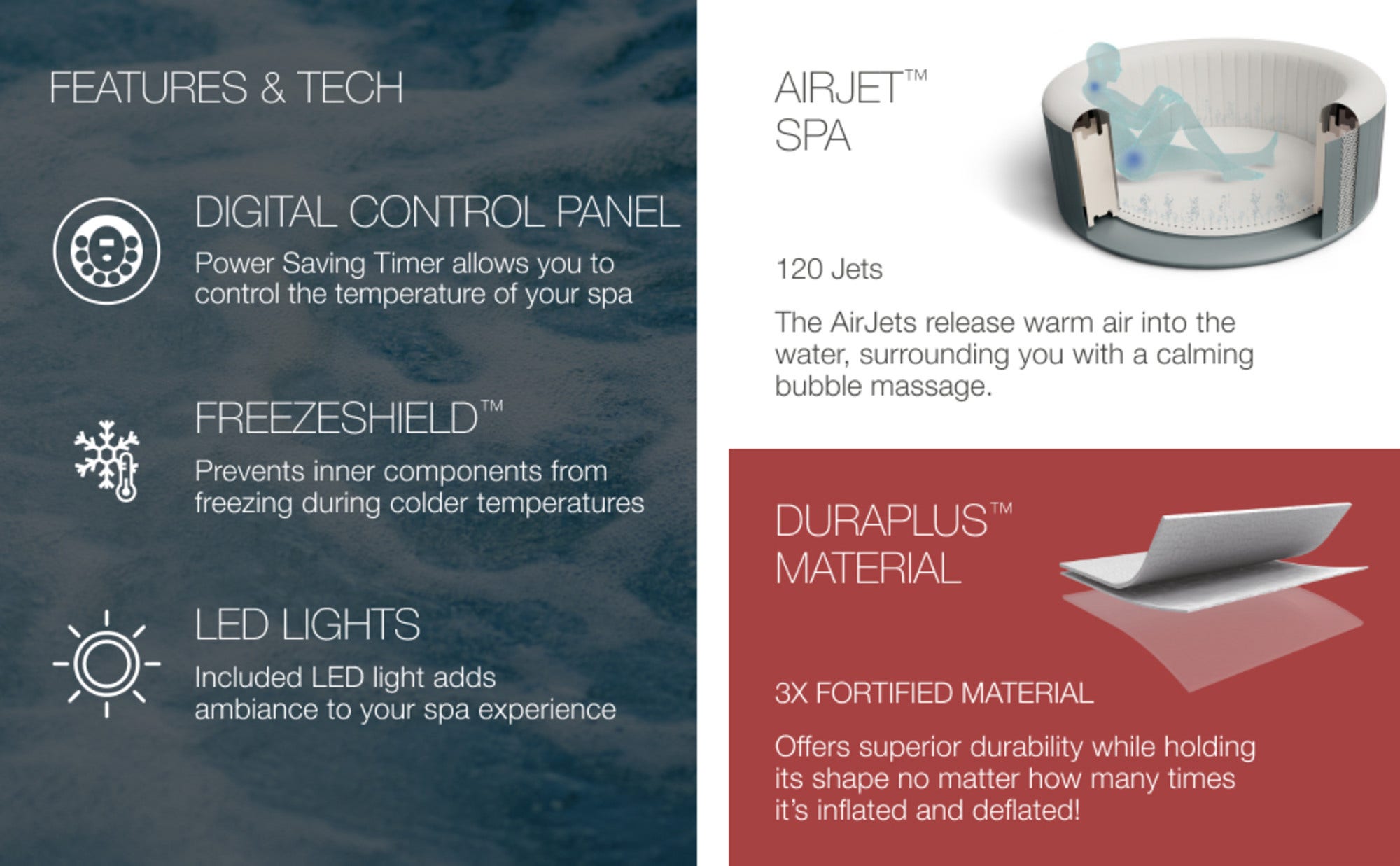 FEATURES & TECH

DIGITAL CONTROL PANEL

Power Saving Timer allows you to control the temperature of your spa

FREEZESHIELD™

Prevents inner components from freezing during colder temperatures

LED LIGHTS

Included LED light adds ambiance to your spa experience

AIRJET™ SPA

120 Jets

The AirJets release warm air into the water, surrounding you with a calming bubble massage.

DURAPLUS™ MATERIAL

3X FORTIFIED MATERIAL

Offers superior durability while holding its shape no matter how many times it's inflated and deflated!